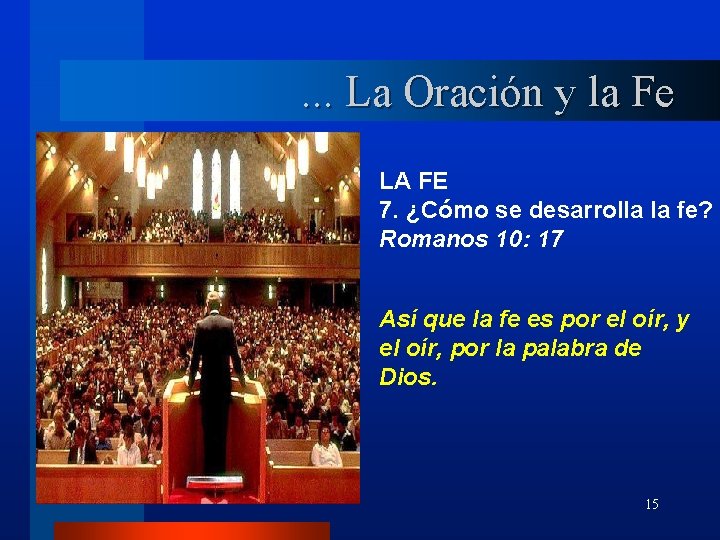 ... La Oración y la Fe

LA FE
7. ¿Cómo se desarrolla la fe?
Romanos 10: 17

Así que la fe es por el oír, y el oír, por la palabra de Dios.

15